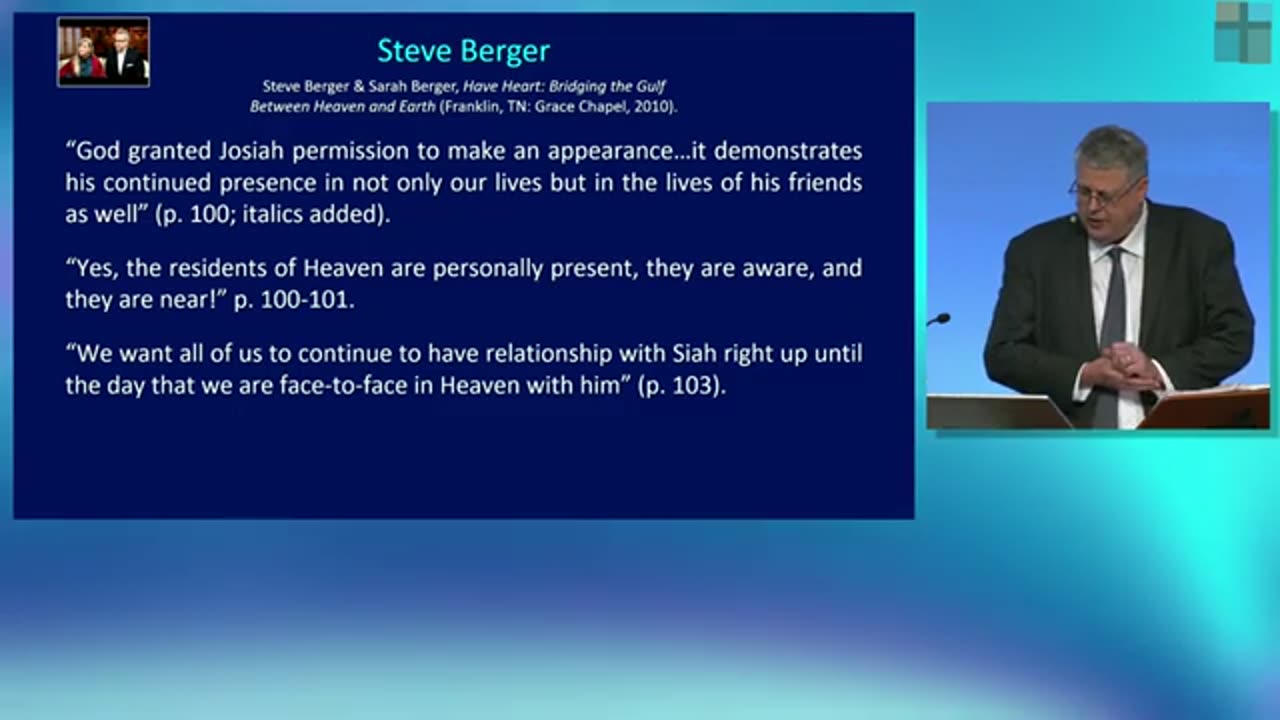 Steve Berger

Steve Berger & Sarah Berger, Have Heart: Bridging the Gulf Between Heaven and Earth (Franklin, TN: Grace Chapel, 2010).

“God granted Josiah permission to make an appearance…it demonstrates his continued presence in not only our lives but in the lives of his friends as well” (p. 100; italics added).

“Yes, the residents of Heaven are personally present, they are aware, and they are near!” p. 100-101.

“We want all of us to continue to have relationship with Siah right up until the day that we are face-to-face in Heaven with him” (p. 103).